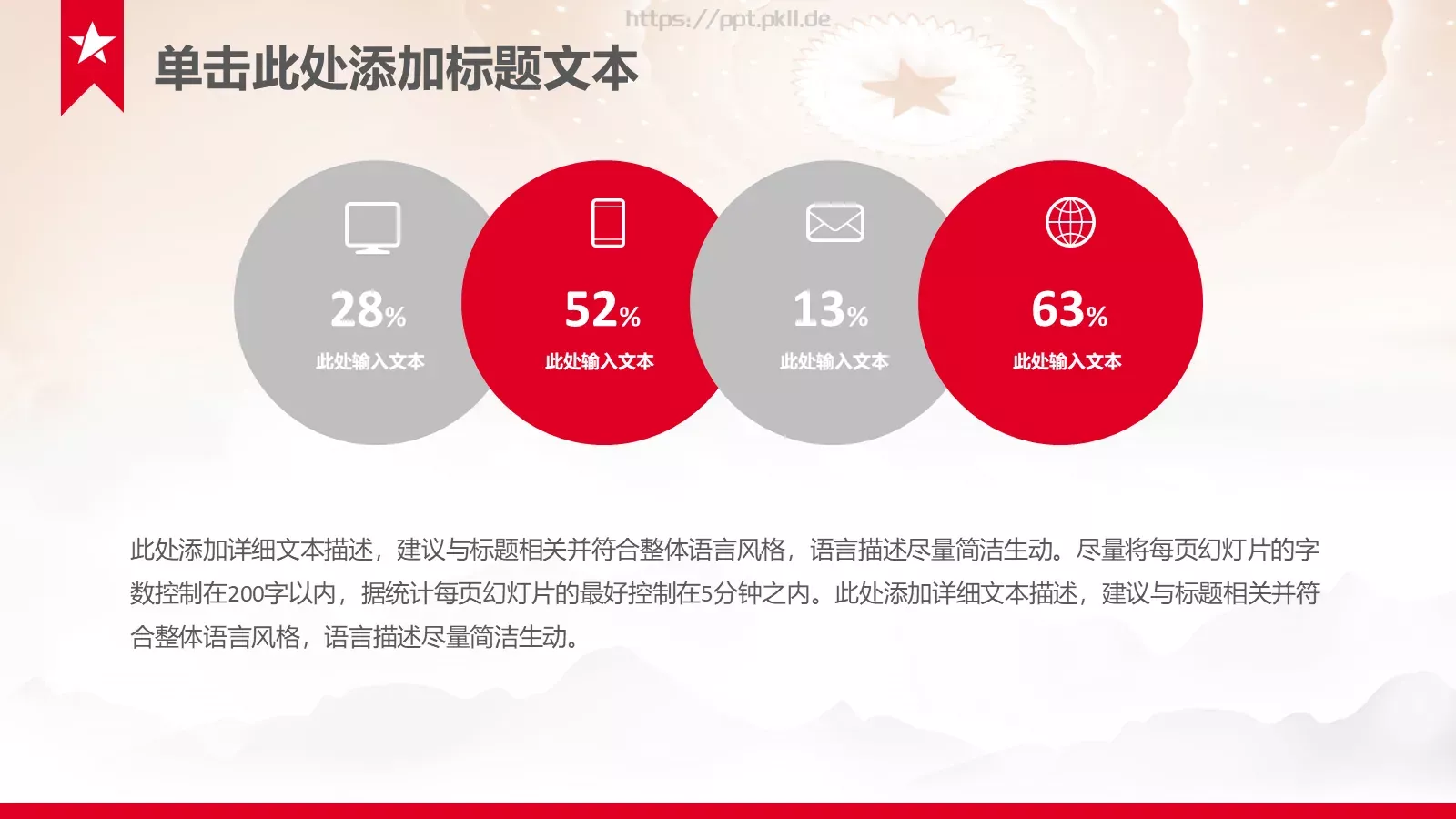 https://ppt.pkll.de

单击此处添加标题文本

28%
此处输入文本

52%
此处输入文本

13%
此处输入文本

63%
此处输入文本

此处添加详细文本描述，建议与标题相关并符合整体语言风格，语言描述尽量简洁生动。尽量将每页幻灯片的字数控制在200字以内，据统计每页幻灯片的最好控制在5分钟之内。此处添加详细文本描述，建议与标题相关并符合整体语言风格，语言描述尽量简洁生动。